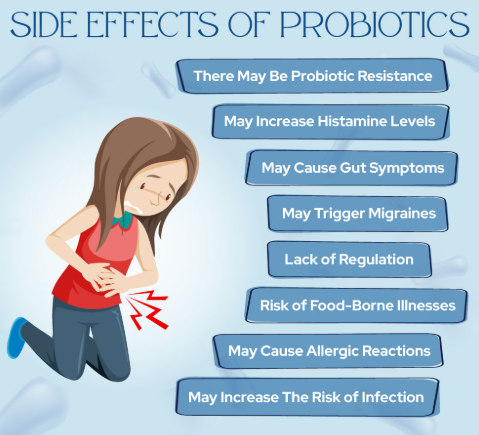 SIDE EFFECTS OF PROBIOTICS

There May Be Probiotic Resistance

May Increase Histamine Levels

May Cause Gut Symptoms

May Trigger Migraines

Lack of Regulation

Risk of Food-Borne Illnesses

May Cause Allergic Reactions

May Increase The Risk of Infection